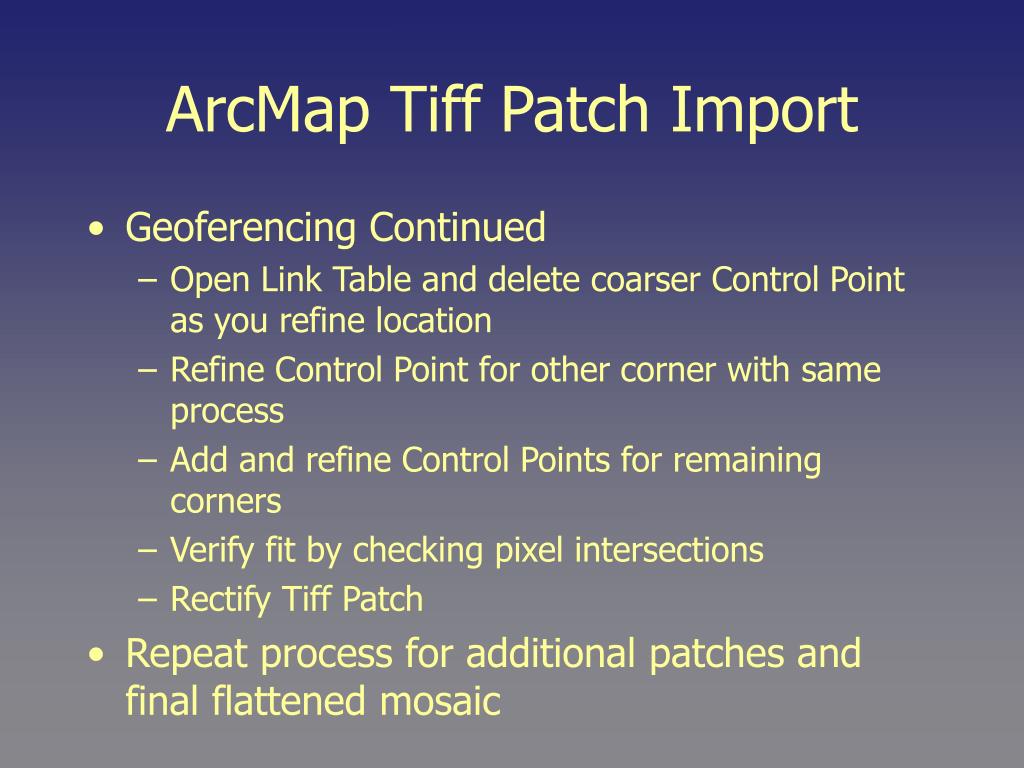 ArcMap Tiff Patch Import

• Geoferencing Continued
  – Open Link Table and delete coarser Control Point as you refine location
  – Refine Control Point for other corner with same process
  – Add and refine Control Points for remaining corners
  – Verify fit by checking pixel intersections
  – Rectify Tiff Patch
• Repeat process for additional patches and final flattened mosaic